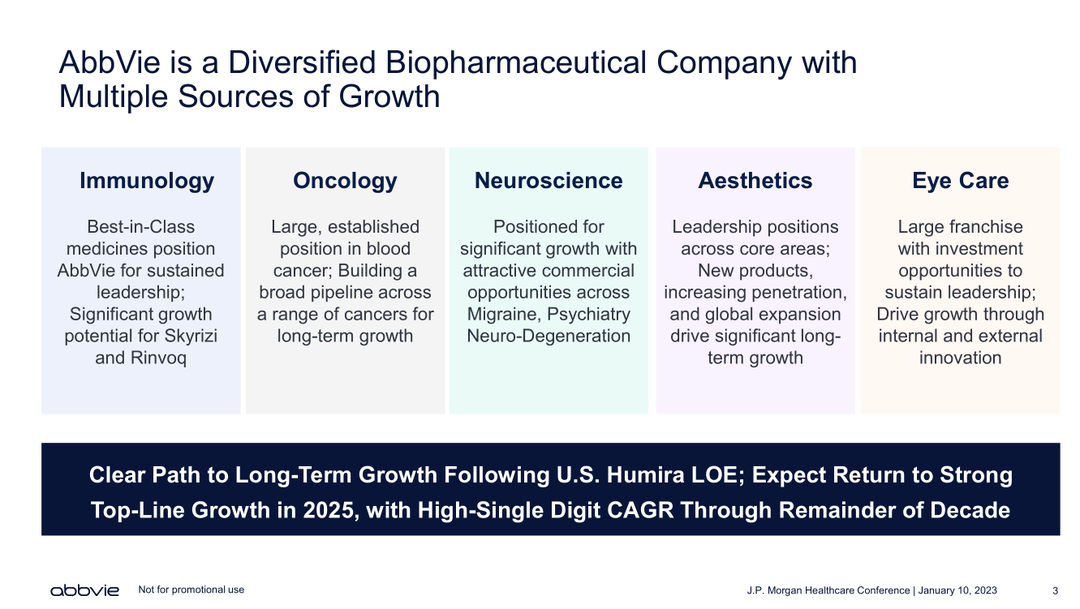 AbbVie is a Diversified Biopharmaceutical Company with Multiple Sources of Growth

Immunology

Best-in-Class medicines position AbbVie for sustained leadership; Significant growth potential for Skyrizi and Rinvoq

Oncology

Large, established position in blood cancer; Building a broad pipeline across a range of cancers for long-term growth

Neuroscience

Positioned for significant growth with attractive commercial opportunities across Migraine, Psychiatry Neuro-Degeneration

Aesthetics

Leadership positions across core areas; New products, increasing penetration, and global expansion drive significant long-term growth

Eye Care

Large franchise with investment opportunities to sustain leadership; Drive growth through internal and external innovation

Clear Path to Long-Term Growth Following U.S. Humira LOE; Expect Return to Strong Top-Line Growth in 2025, with High-Single Digit CAGR Through Remainder of Decade

abbvie Not for promotional use

J.P. Morgan Healthcare Conference | January 10, 2023 3